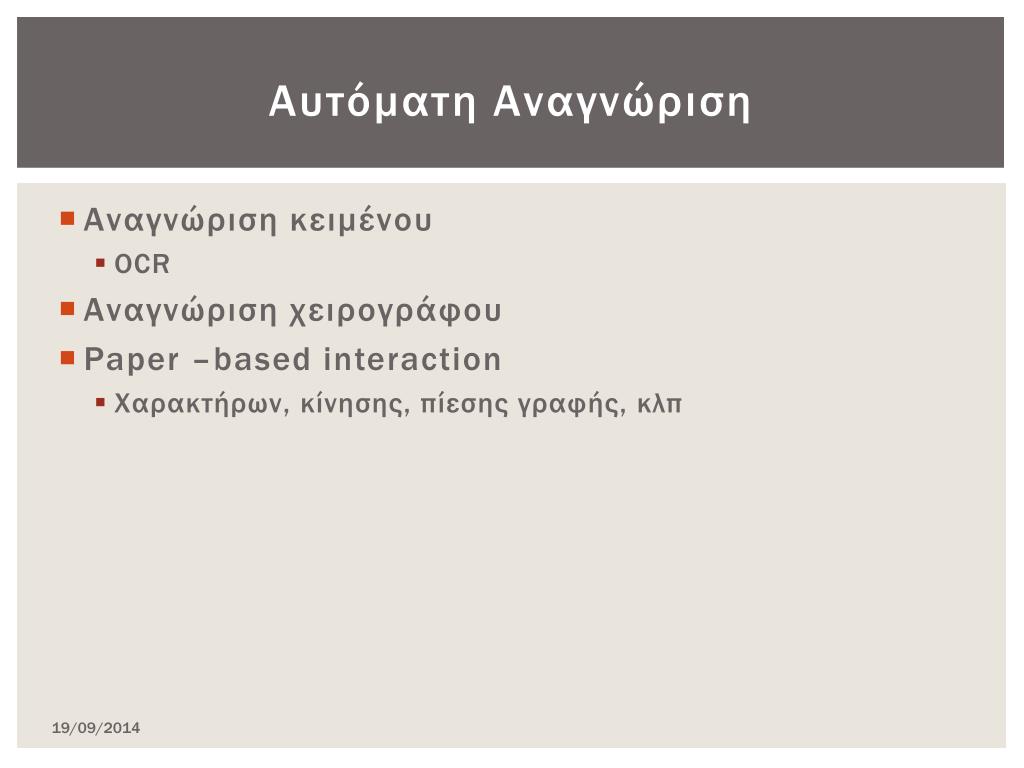 Αυτόματη Αναγνώριση

- Αναγνώριση κειμένου
  - OCR
- Αναγνώριση χειρογράφου
- Paper –based interaction
  - Χαρακτήρων, κίνησης, πίεσης γραφής, κλπ

19/09/2014